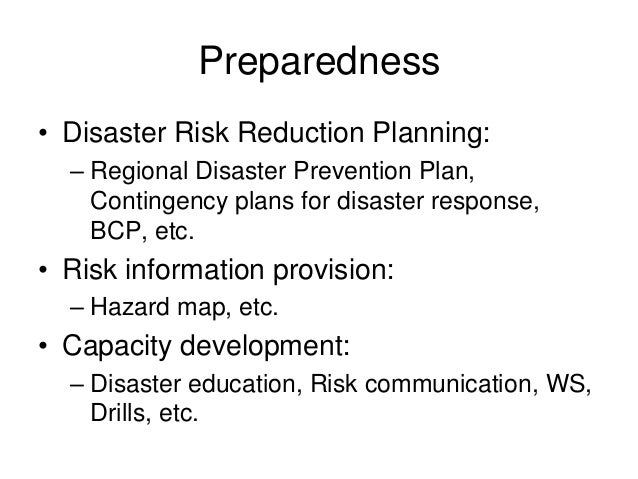 Preparedness

• Disaster Risk Reduction Planning:
  – Regional Disaster Prevention Plan, Contingency plans for disaster response, BCP, etc.
• Risk information provision:
  – Hazard map, etc.
• Capacity development:
  – Disaster education, Risk communication, WS, Drills, etc.